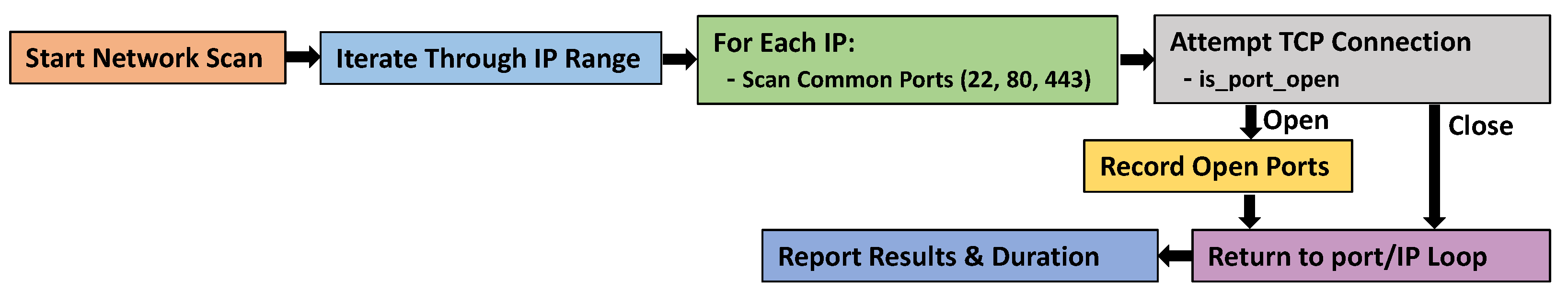 Start Network Scan

Iterate Through IP Range

For Each IP:
- Scan Common Ports (22, 80, 443)

Attempt TCP Connection
- is_port_open

Open

Close

Record Open Ports

Return to port/IP Loop

Report Results & Duration